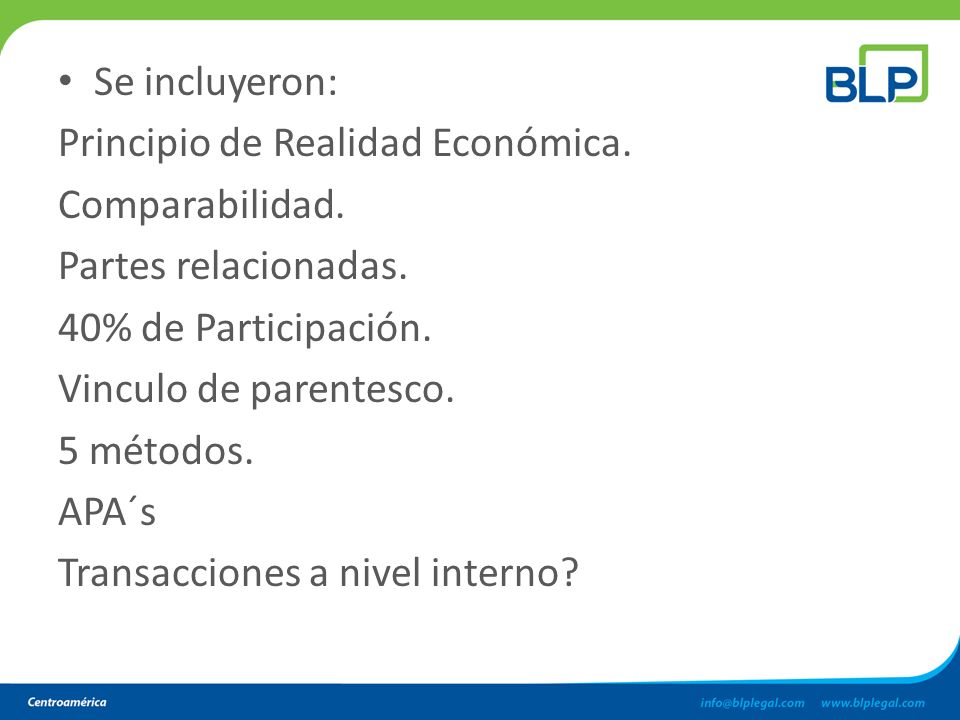 BLP

• Se incluyeron:

Principio de Realidad Económica.

Comparabilidad.

Partes relacionadas.

40% de Participación.

Vinculo de parentesco.

5 métodos.

APA´s

Transacciones a nivel interno?

Centroamérica

info@blplegal.com www.blplegal.com